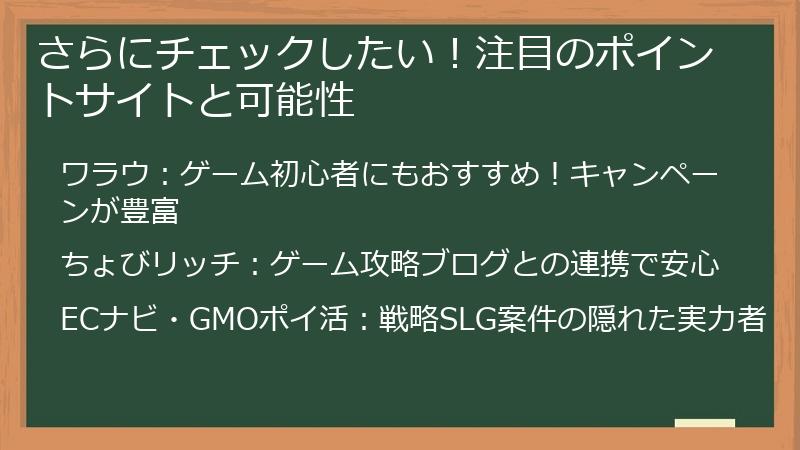 さらにチェックしたい！注目のポイントサイトと可能性

ワラウ：ゲーム初心者にもおすすめ！キャンペーンが豊富

ちょびリッチ：ゲーム攻略ブログとの連携で安心

ECナビ・GMOポイ活：戦略SLG案件の隠れた実力者